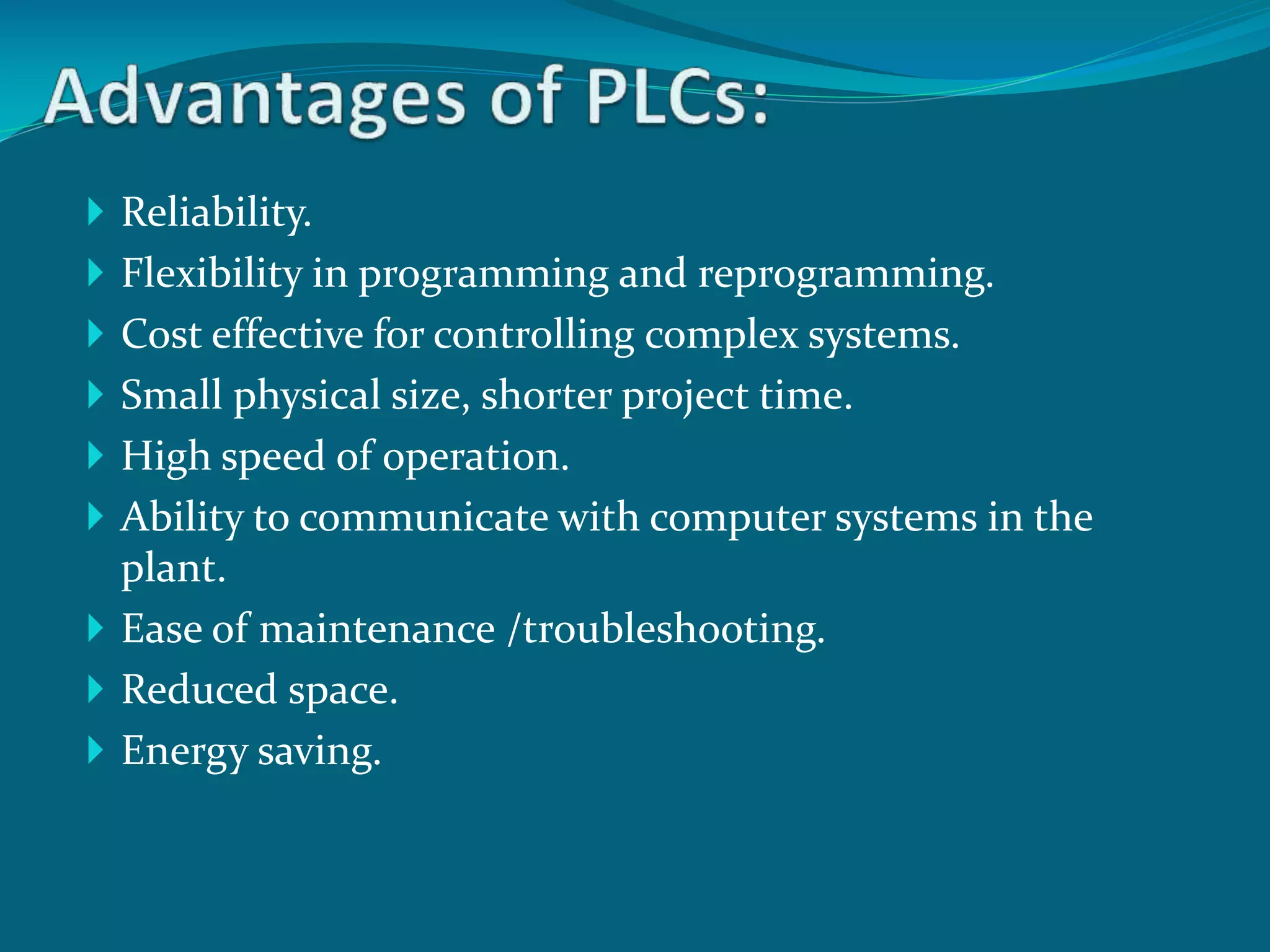 Advantages of PLCs:

Reliability.
Flexibility in programming and reprogramming.
Cost effective for controlling complex systems.
Small physical size, shorter project time.
High speed of operation.
Ability to communicate with computer systems in the plant.
Ease of maintenance /troubleshooting.
Reduced space.
Energy saving.